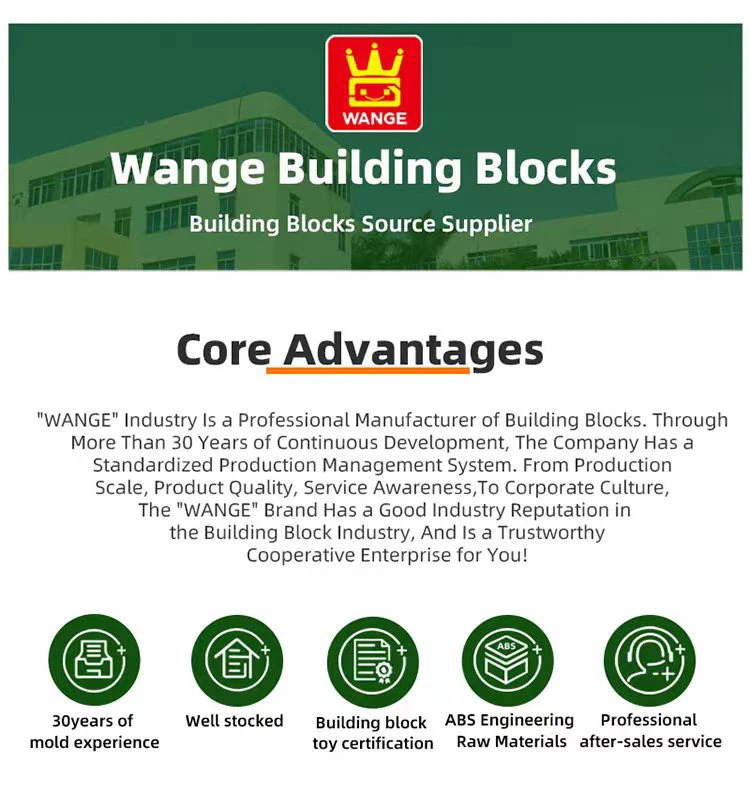 WANGE

Wange Building Blocks

Building Blocks Source Supplier

Core Advantages

"WANGE" Industry Is a Professional Manufacturer of Building Blocks. Through More Than 30 Years of Continuous Development, The Company Has a Standardized Production Management System. From Production Scale, Product Quality, Service Awareness,To Corporate Culture, The "WANGE" Brand Has a Good Industry Reputation in the Building Block Industry, And Is a Trustworthy Cooperative Enterprise for You!

ABS

30years of mold experience

Well stocked

Building block toy certification

ABS Engineering Raw Materials

Professional after-sales service